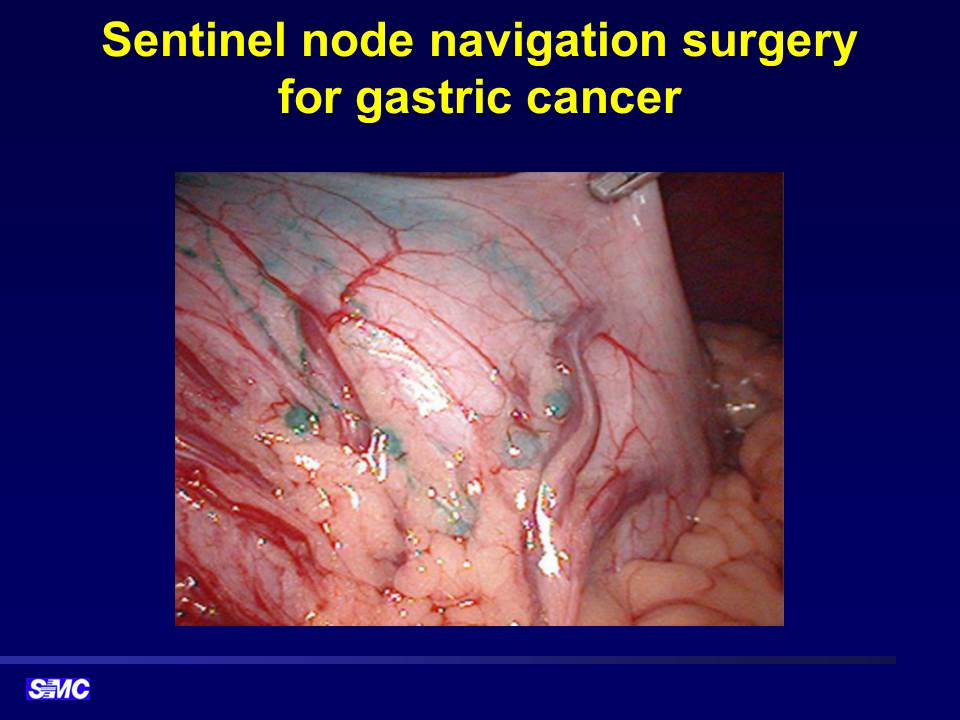 Sentinel node navigation surgery for gastric cancer

SMC